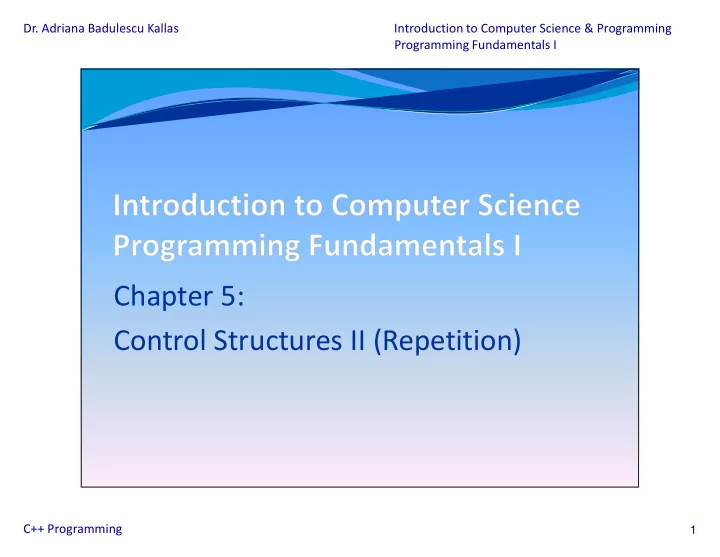 Dr. Adriana Badulescu Kallas

Introduction to Computer Science & Programming
Programming Fundamentals I

Introduction to Computer Science
Programming Fundamentals I

Chapter 5:
Control Structures II (Repetition)

C++ Programming

1